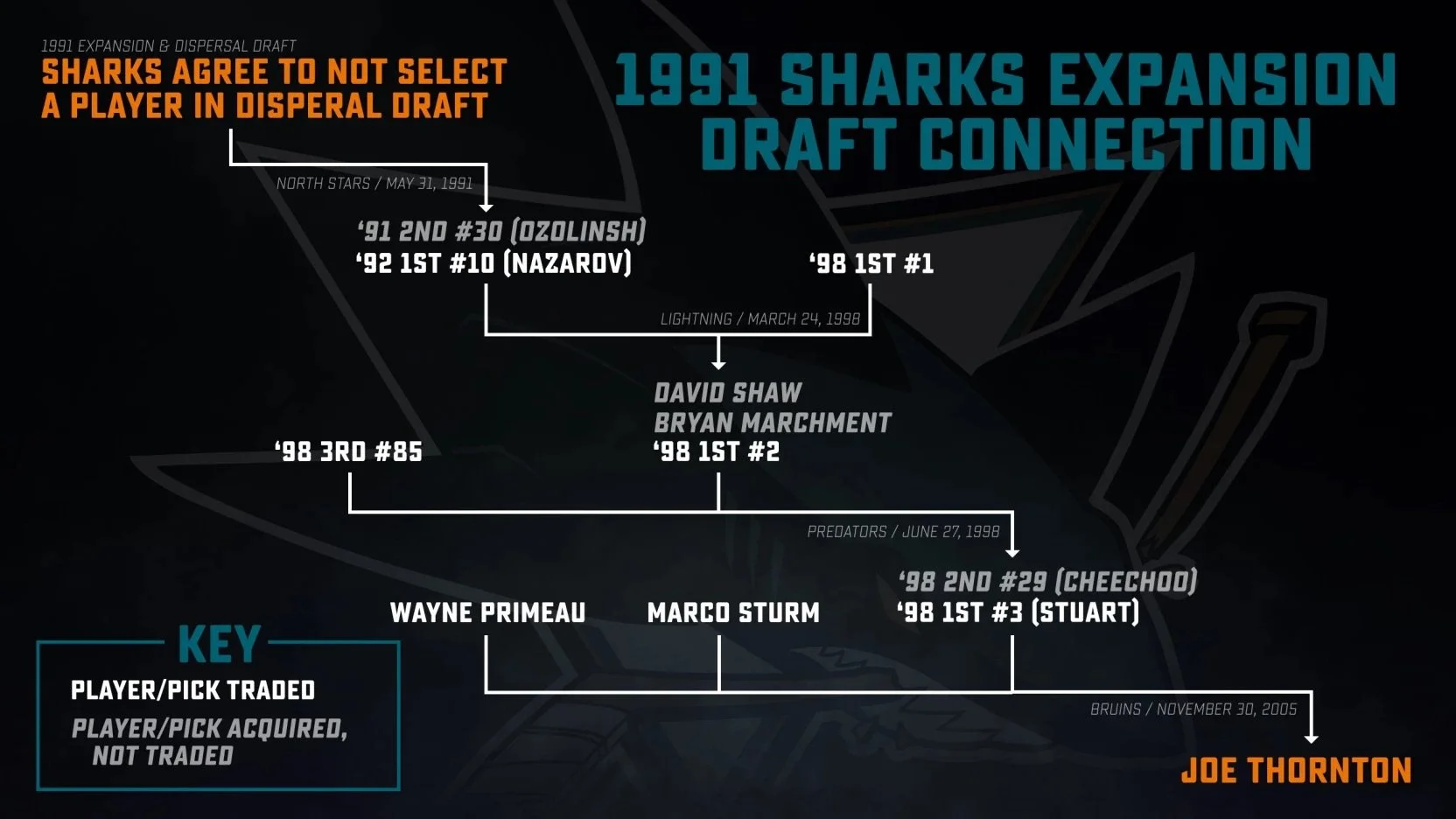 1991 EXPANSION & DISPERSAL DRAFT
SHARKS AGREE TO NOT SELECT A PLAYER IN DISPERAL DRAFT

1991 SHARKS EXPANSION DRAFT CONNECTION

NORTH STARS / MAY 31, 1991

'91 2ND #30 (OZOLINSH)
'92 1ST #10 (NAZAROV)

'98 1ST #1

LIGHTNING / MARCH 24, 1998

DAVID SHAW
BRYAN MARCHMENT
'98 1ST #2

'98 3RD #85

PREDATORS / JUNE 27, 1998

'98 2ND #29 (CHEECHOO)
'98 1ST #3 (STUART)

WAYNE PRIMEAU

MARCO STURM

BRUINS / NOVEMBER 30, 2005

JOE THORNTON

KEY
PLAYER/PICK TRADED
PLAYER/PICK ACQUIRED, NOT TRADED